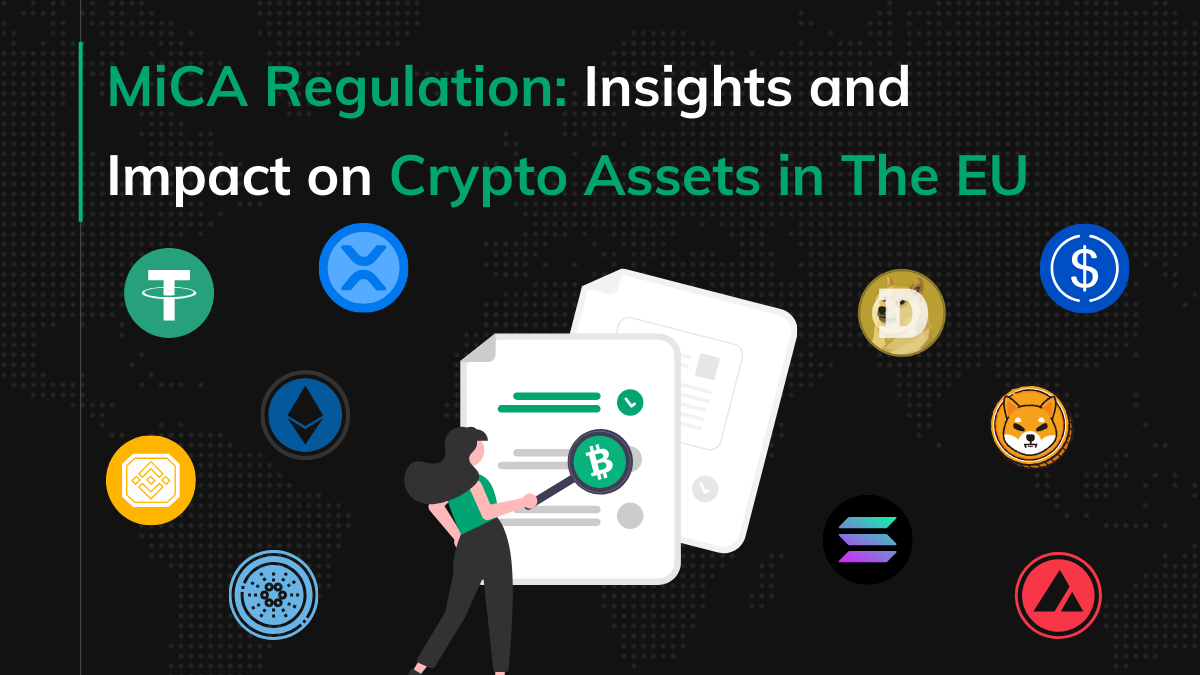 MiCA Regulation: Insights and Impact on Crypto Assets in The EU